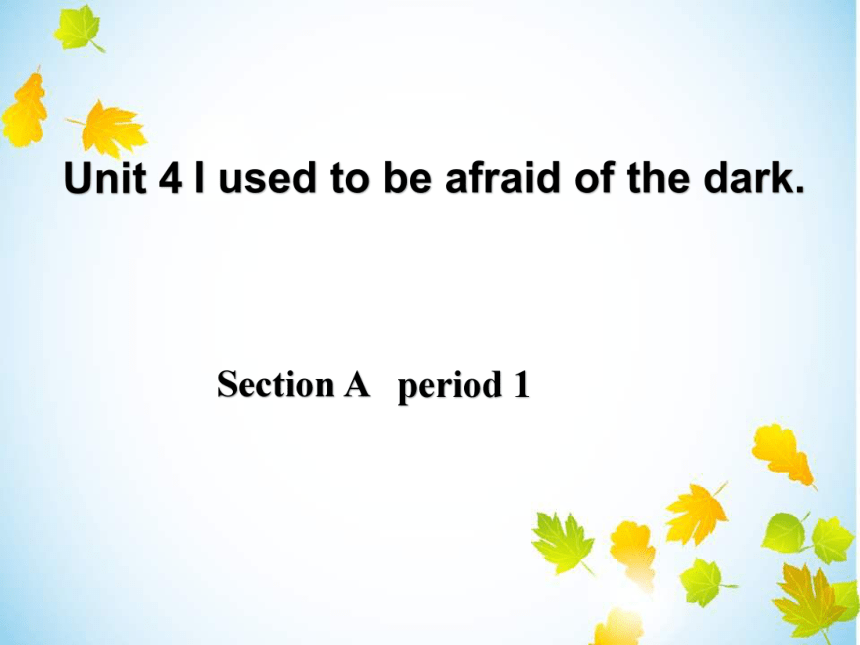 Unit 4 I used to be afraid of the dark.

Section A period 1